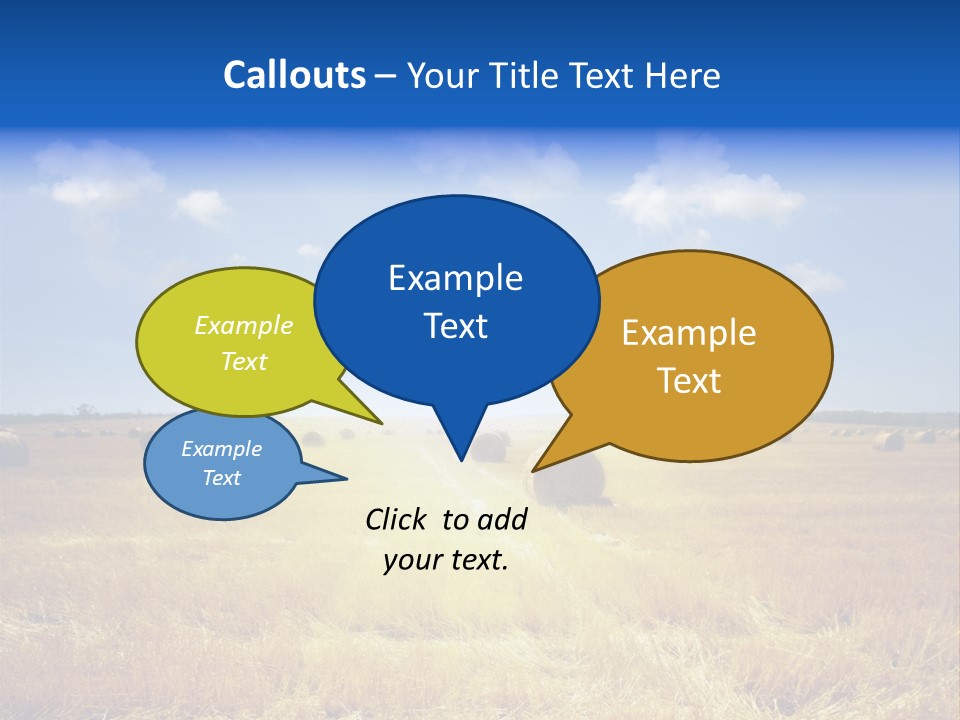 Callouts – Your Title Text Here

Example Text

Example Text

Example Text

Example Text

Click to add your text.